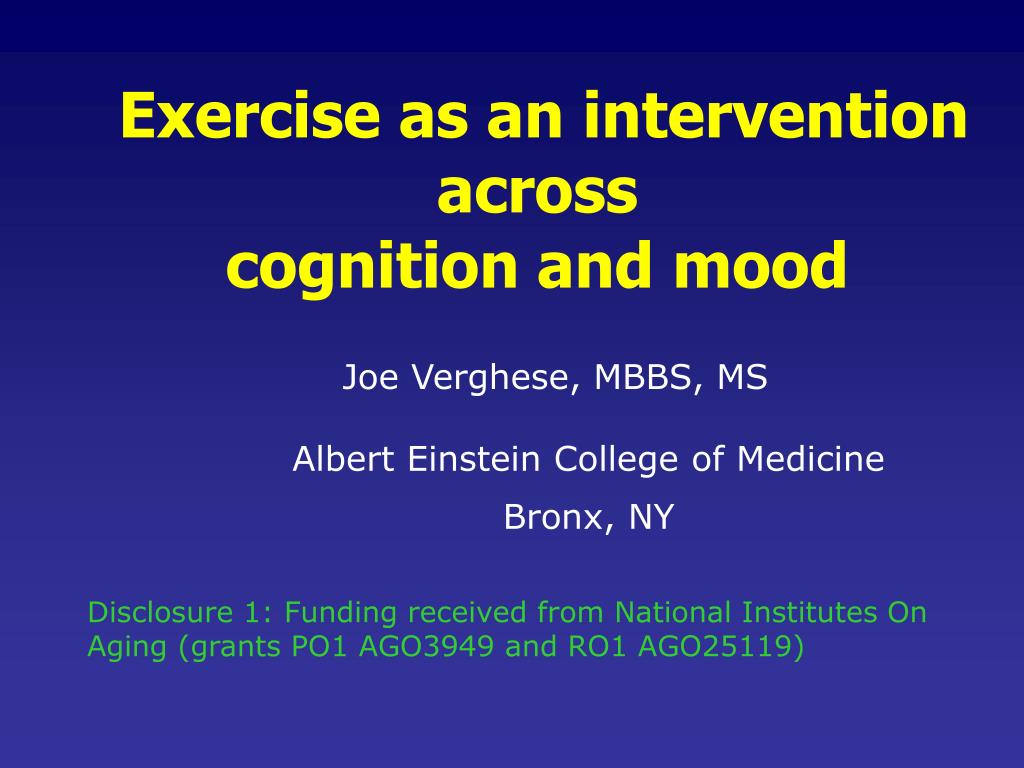 Exercise as an intervention across
cognition and mood

Joe Verghese, MBBS, MS

Albert Einstein College of Medicine

Bronx, NY

Disclosure 1: Funding received from National Institutes On Aging (grants PO1 AGO3949 and RO1 AGO25119)